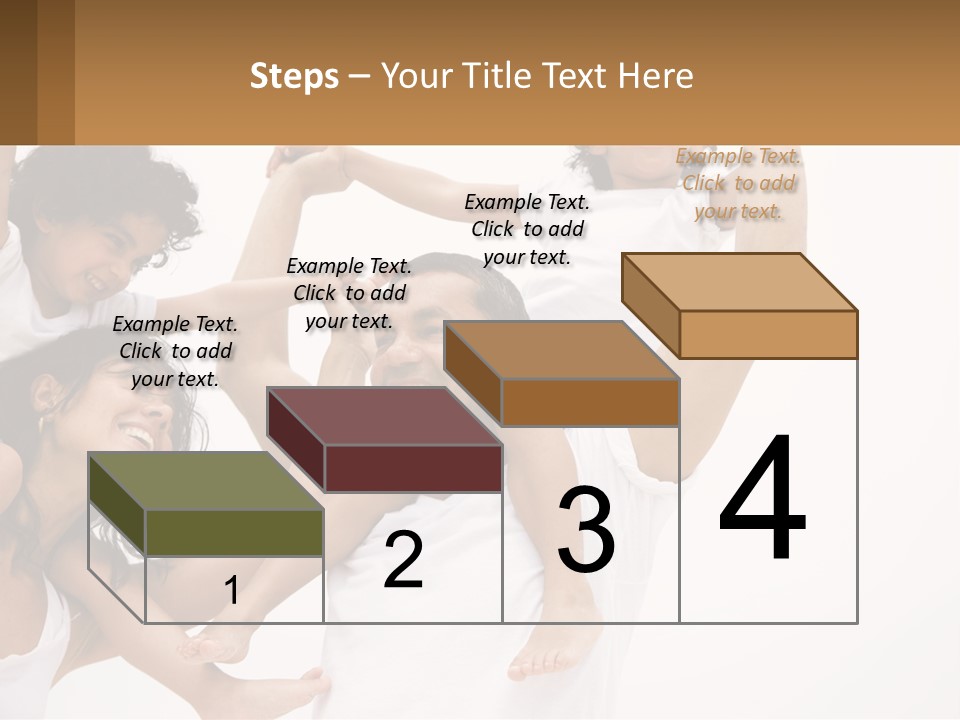 Steps – Your Title Text Here

Example Text. Click to add your text.

Example Text. Click to add your text.

Example Text. Click to add your text.

Example Text. Click to add your text.

1

2

3

4